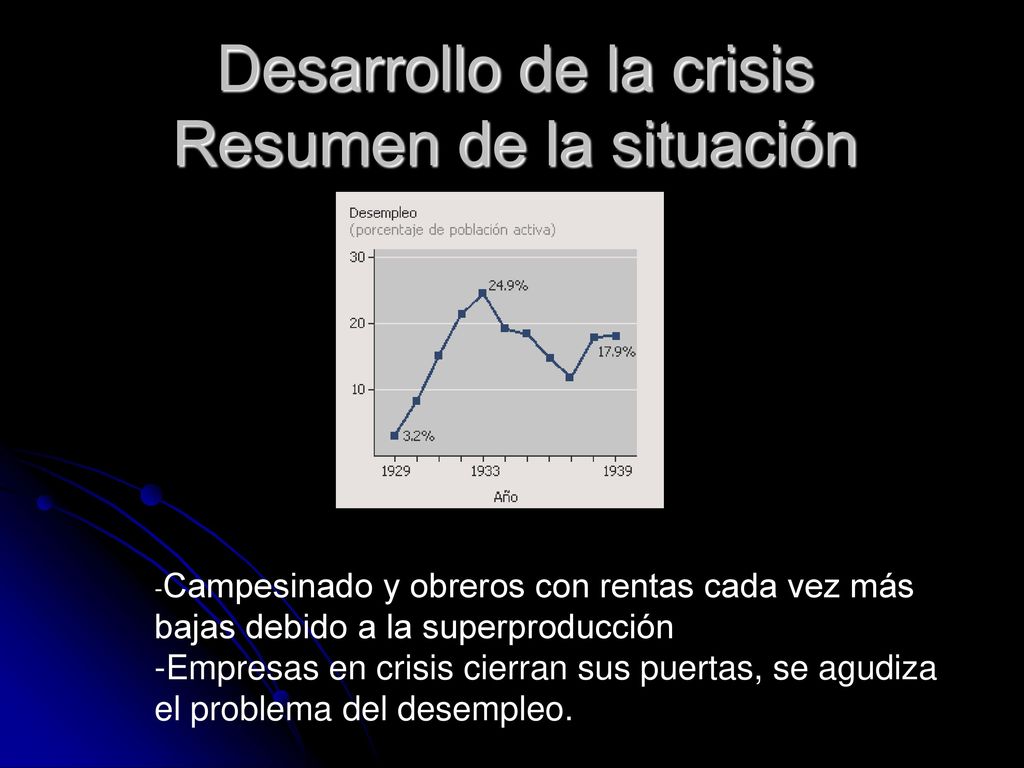 Desarrollo de la crisis
Resumen de la situación

Desempleo
(porcentaje de población activa)

30
20
10

24.9%
17.9%
3.2%

1929
1933
1939
Año

-Campesinado y obreros con rentas cada vez más bajas debido a la superproducción
-Empresas en crisis cierran sus puertas, se agudiza el problema del desempleo.